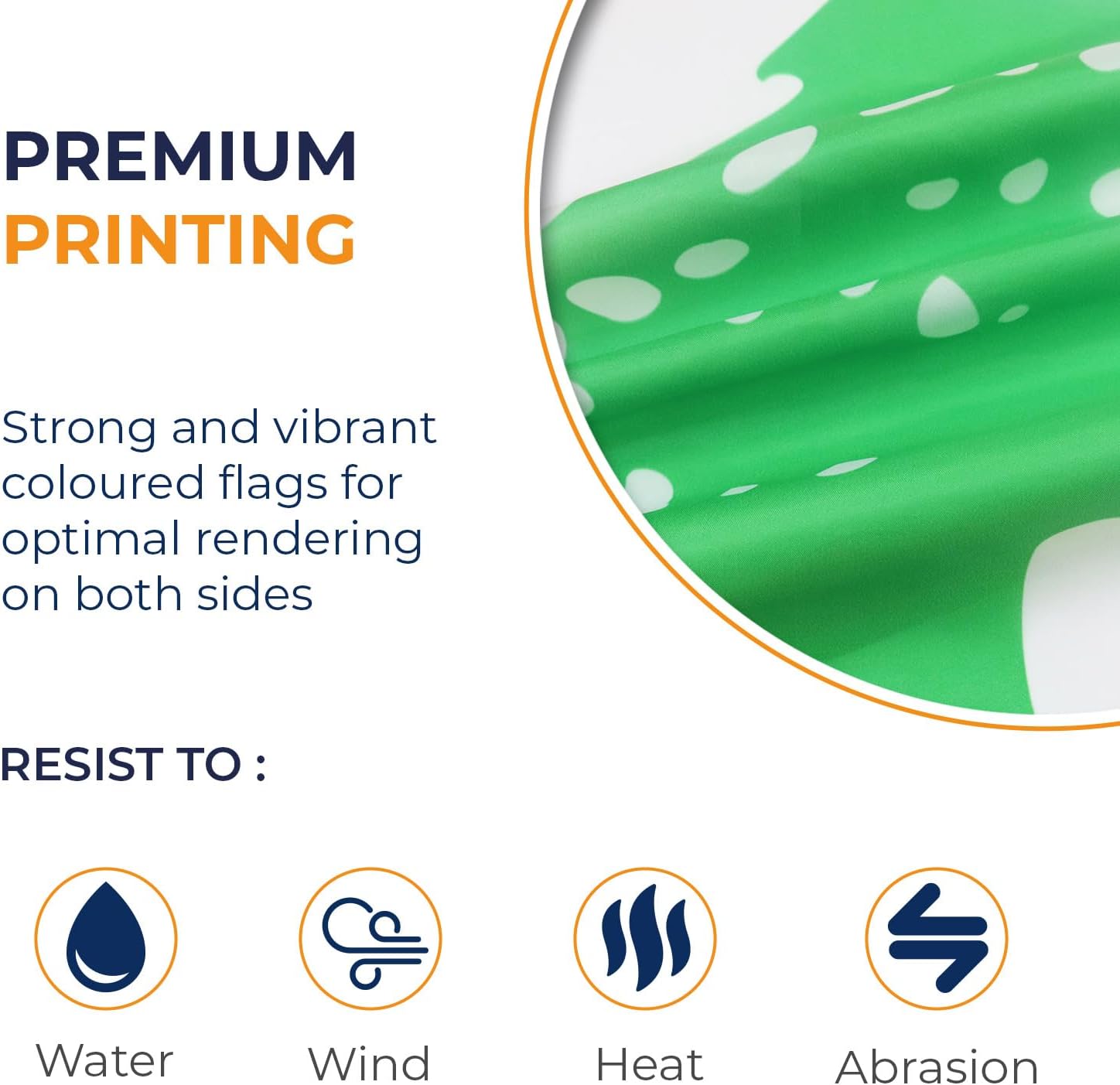 PREMIUM
PRINTING

Strong and vibrant coloured flags for optimal rendering on both sides

RESIST TO :

Water

Wind

Heat

Abrasion